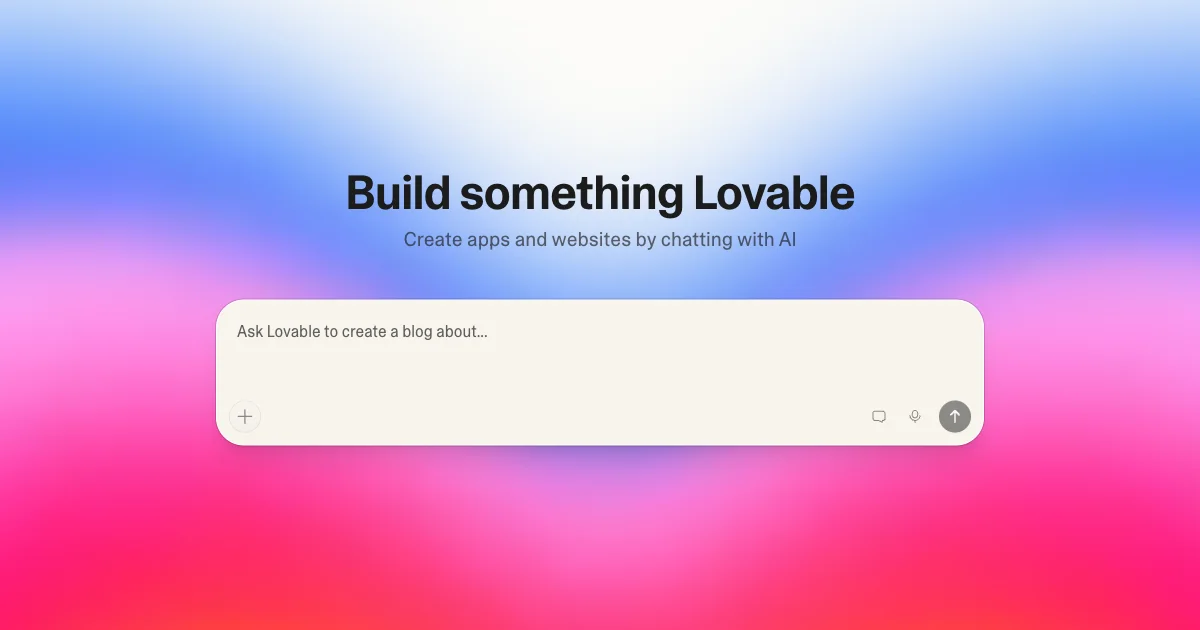 Build something Lovable

Create apps and websites by chatting with AI

Ask Lovable to create a blog about...